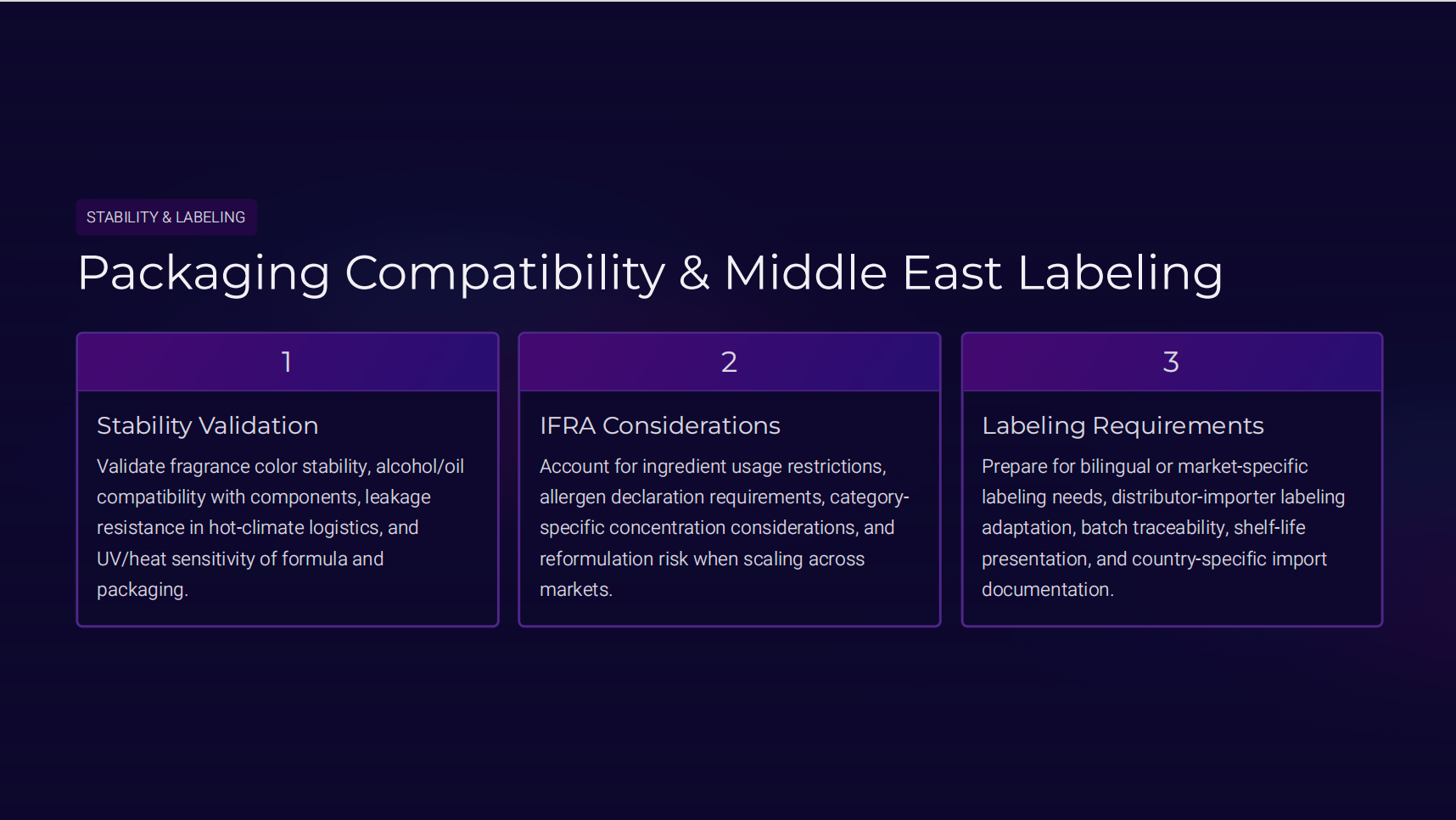 STABILITY & LABELING

Packaging Compatibility & Middle East Labeling

1

Stability Validation

Validate fragrance color stability, alcohol/oil compatibility with components, leakage resistance in hot-climate logistics, and UV/heat sensitivity of formula and packaging.

2

IFRA Considerations

Account for ingredient usage restrictions, allergen declaration requirements, category-specific concentration considerations, and reformulation risk when scaling across markets.

3

Labeling Requirements

Prepare for bilingual or market-specific labeling needs, distributor-importer labeling adaptation, batch traceability, shelf-life presentation, and country-specific import documentation.